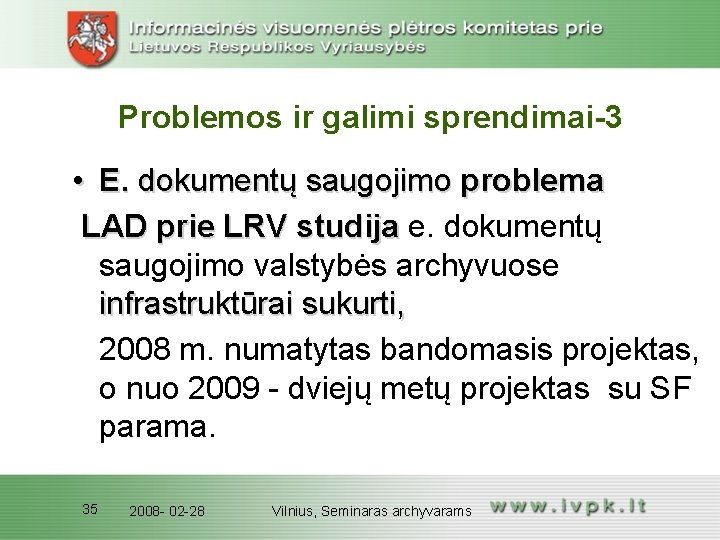 Informacinės visuomenės plėtros komitetas prie Lietuvos Respublikos Vyriausybės

Problemos ir galimi sprendimai-3

• E. dokumentų saugojimo problema

LAD prie LRV studija e. dokumentų saugojimo valstybės archyvuose infrastruktūrai sukurti,

2008 m. numatytas bandomasis projektas, o nuo 2009 - dviejų metų projektas su SF parama.

35 2008- 02-28 Vilnius, Seminaras archyvarams www.ivpk.lt